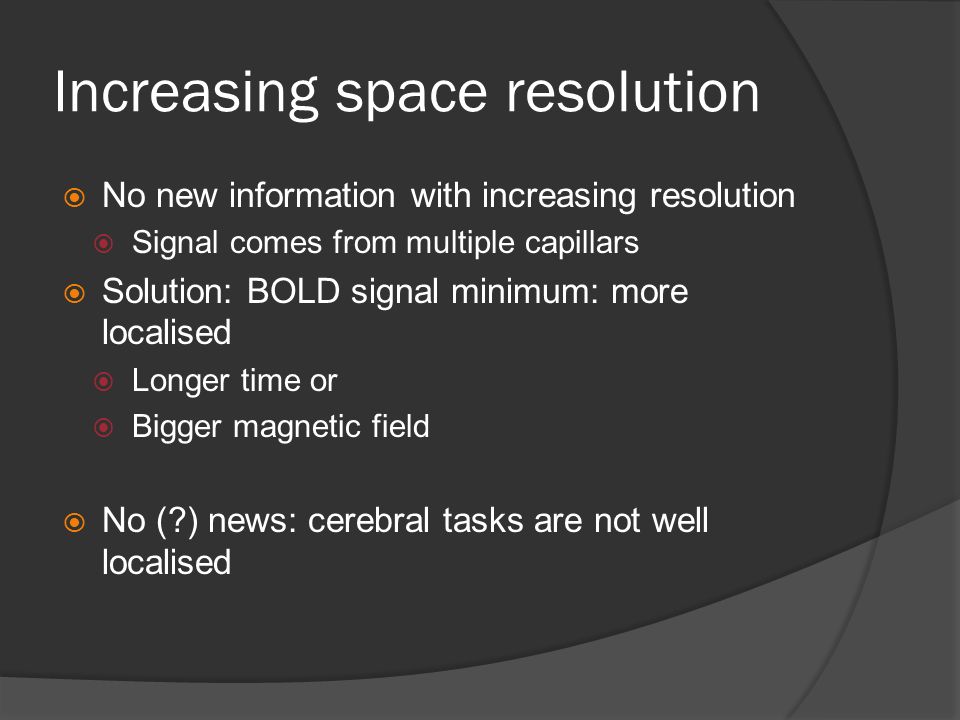 Increasing space resolution

No new information with increasing resolution

Signal comes from multiple capillars

Solution: BOLD signal minimum: more localised

Longer time or

Bigger magnetic field

No (?) news: cerebral tasks are not well localised